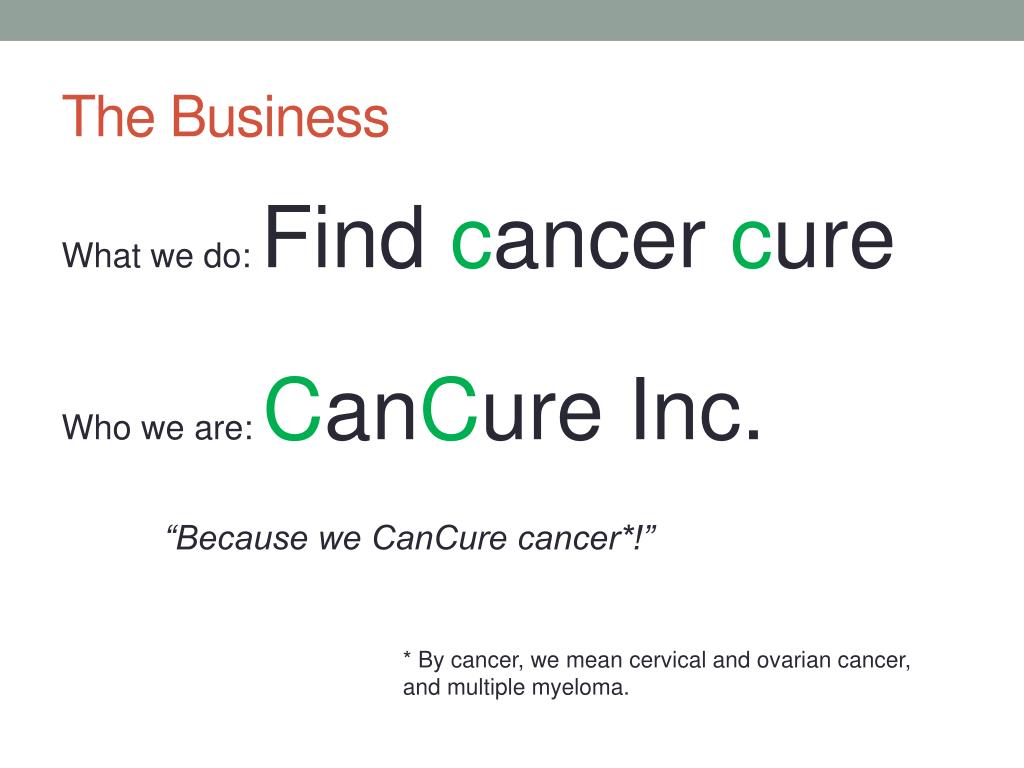 The Business

What we do: Find cancer cure

Who we are: CanCure Inc.

"Because we CanCure cancer*!"

* By cancer, we mean cervical and ovarian cancer, and multiple myeloma.